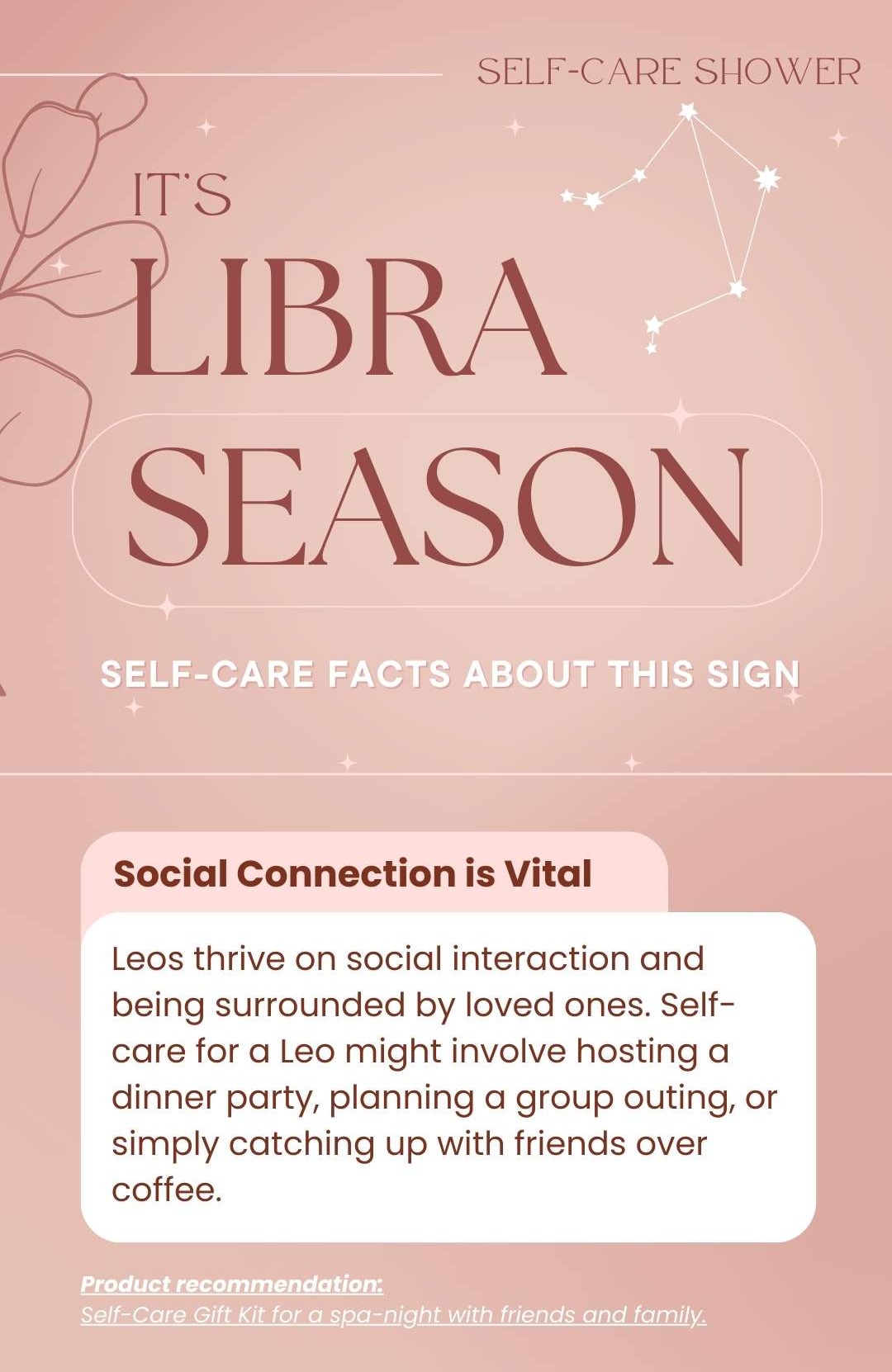 SELF-CARE SHOWER

IT'S
LIBRA
SEASON

SELF-CARE FACTS ABOUT THIS SIGN

Social Connection is Vital

Leos thrive on social interaction and being surrounded by loved ones. Self-care for a Leo might involve hosting a dinner party, planning a group outing, or simply catching up with friends over coffee.

Product recommendation:
Self-Care Gift Kit for a spa-night with friends and family.